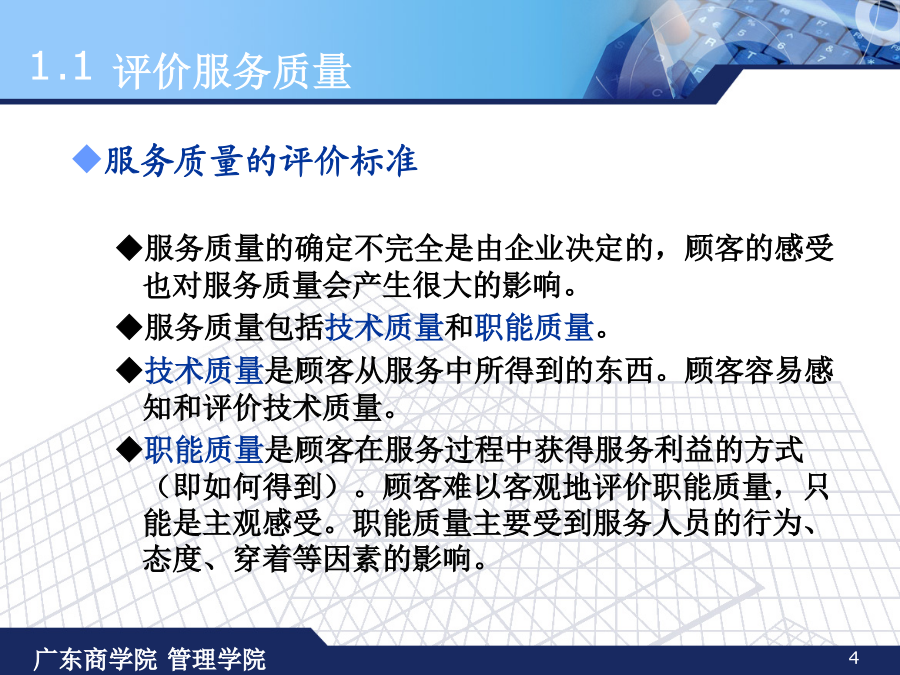 1.1 评价服务质量

◆服务质量的评价标准

◆服务质量的确定不完全是由企业决定的，顾客的感受也对服务质量会产生很大的影响。

◆服务质量包括技术质量和职能质量。

◆技术质量是顾客从服务中所得到的东西。顾客容易感知和评价技术质量。

◆职能质量是顾客在服务过程中获得服务利益的方式（即如何得到）。顾客难以客观地评价职能质量，只能是主观感受。职能质量主要受到服务人员的行为、态度、穿着等因素的影响。

广东商学院 管理学院

4